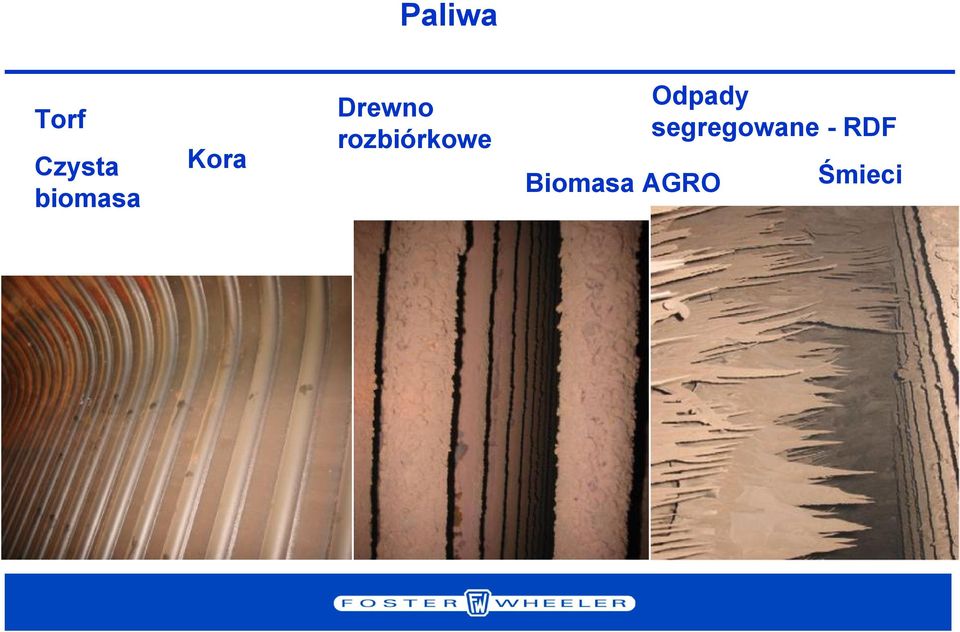 Paliwa

Torf

Czysta biomasa

Kora

Drewno rozbiórkowe

Biomasa AGRO

Odpady segregowane - RDF

Śmieci

FOSTER FW WHEELER